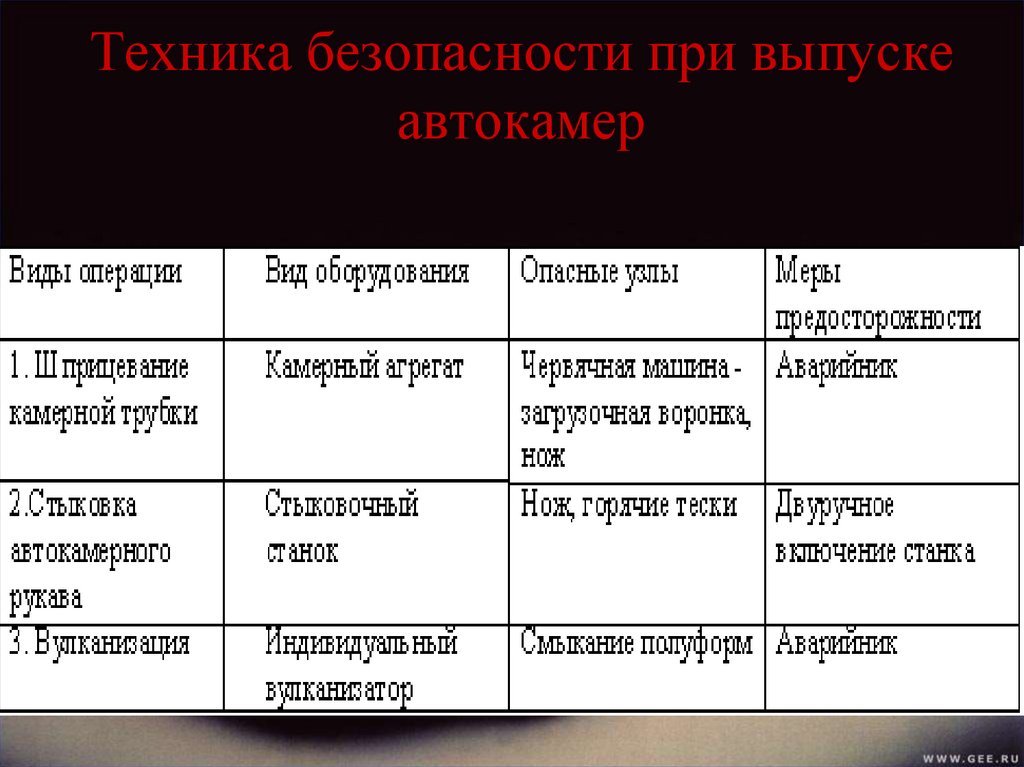 Техника безопасности при выпуске автокамер

| Виды операции | Вид оборудования | Опасные узлы | Меры предосторожности |
|---|---|---|---|
| 1. Шприцевание камерной трубки | Камерный агрегат | Червячная машина - загрузочная воронка, нож | Аварийник |
| 2.Стыковка автокамерного рукава | Стыковочный станок | Нож, горячие тески | Двуручное включение станка |
| 3. Вулканизация | Индивидуальный вулканизатор | Смыкание полуформ | Аварийник |

WWW.GEE.RU